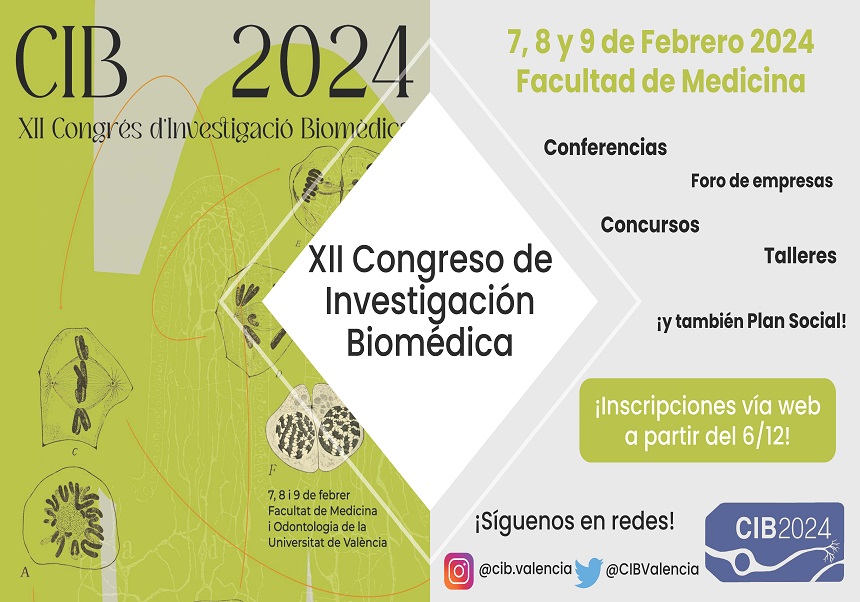 CIB 2024
XII Congrés d'Investigació Biomèdica

E

C

F

A

7, 8 i 9 de febrer
Facultat de Medicina i Odontologia de la Universitat de València

XII Congreso de Investigación Biomédica

7, 8 y 9 de Febrero 2024
Facultad de Medicina

Conferencias

Foro de empresas

Concursos

Talleres

¡y también Plan Social!

¡Inscripciones vía web a partir del 6/12!

¡Síguenos en redes!

@cib.valencia

@CIBValencia

CIB2024